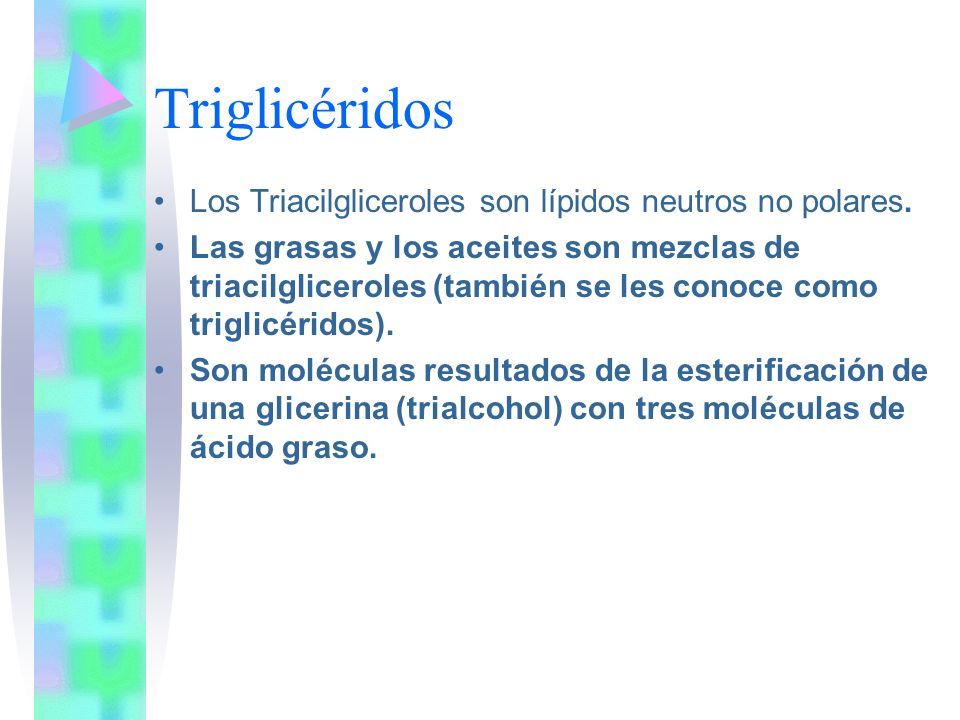 Triglicéridos

• Los Triacilgliceroles son lípidos neutros no polares.
• Las grasas y los aceites son mezclas de triacilgliceroles (también se les conoce como triglicéridos).
• Son moléculas resultados de la esterificación de una glicerina (trialcohol) con tres moléculas de ácido graso.